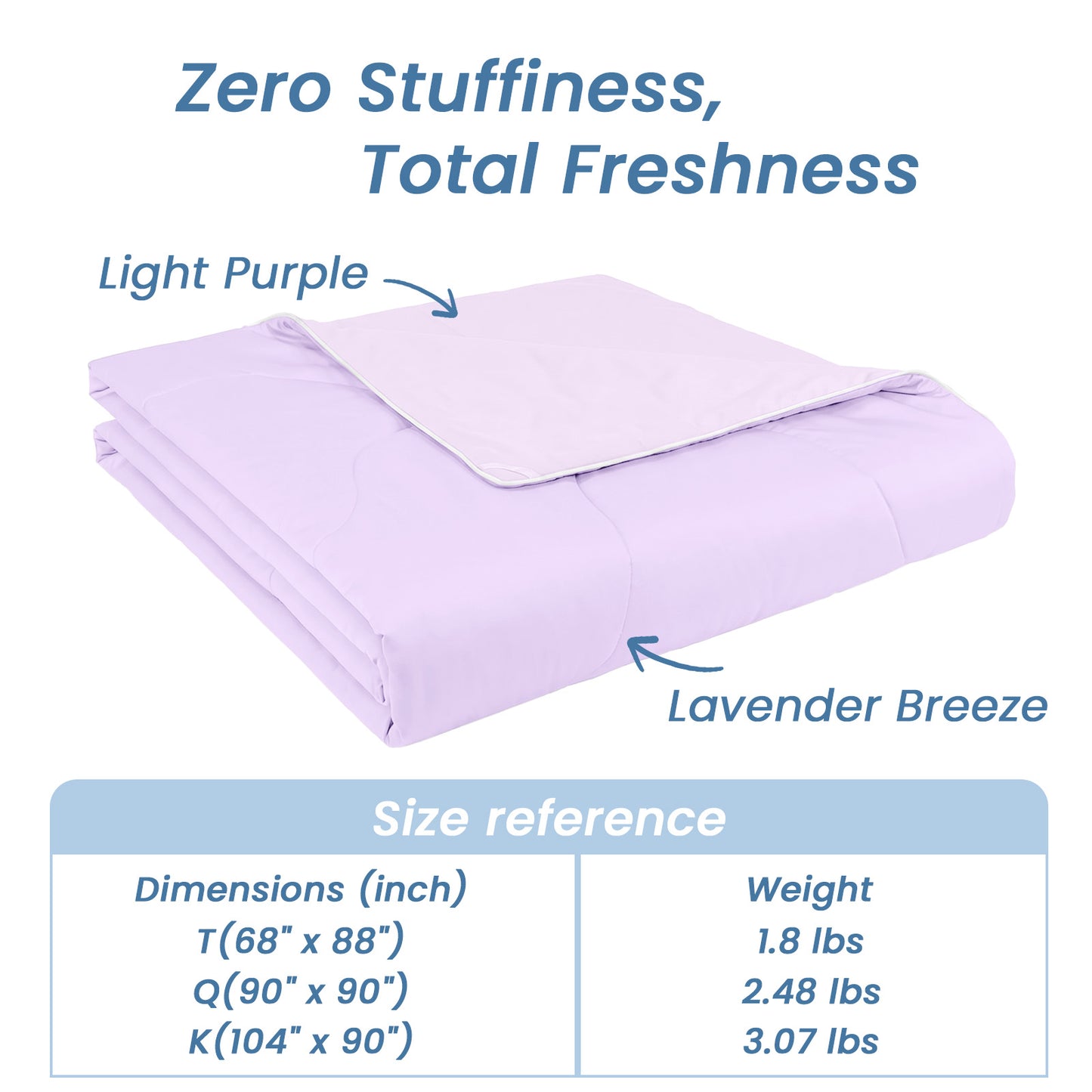 Zero Stuffiness,
Total Freshness

Light Purple

Lavender Breeze

Size reference

| Dimensions (inch) | Weight |
|---|---|
| T(68" x 88") | 1.8 lbs |
| Q(90" x 90") | 2.48 lbs |
| K(104" x 90") | 3.07 lbs |